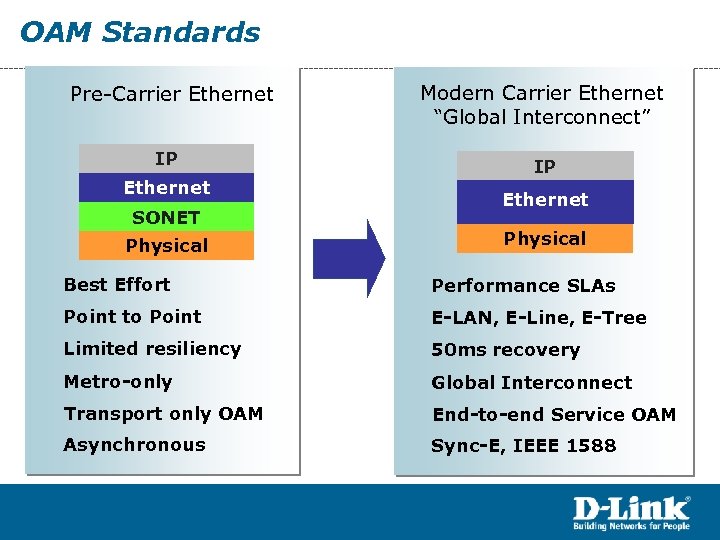 OAM Standards

Pre-Carrier Ethernet

IP
Ethernet
SONET
Physical

Best Effort
Point to Point
Limited resiliency
Metro-only
Transport only OAM
Asynchronous

Modern Carrier Ethernet
"Global Interconnect"

IP
Ethernet
Physical

Performance SLAs
E-LAN, E-Line, E-Tree
50ms recovery
Global Interconnect
End-to-end Service OAM
Sync-E, IEEE 1588

D-Link®
Building Networks for People